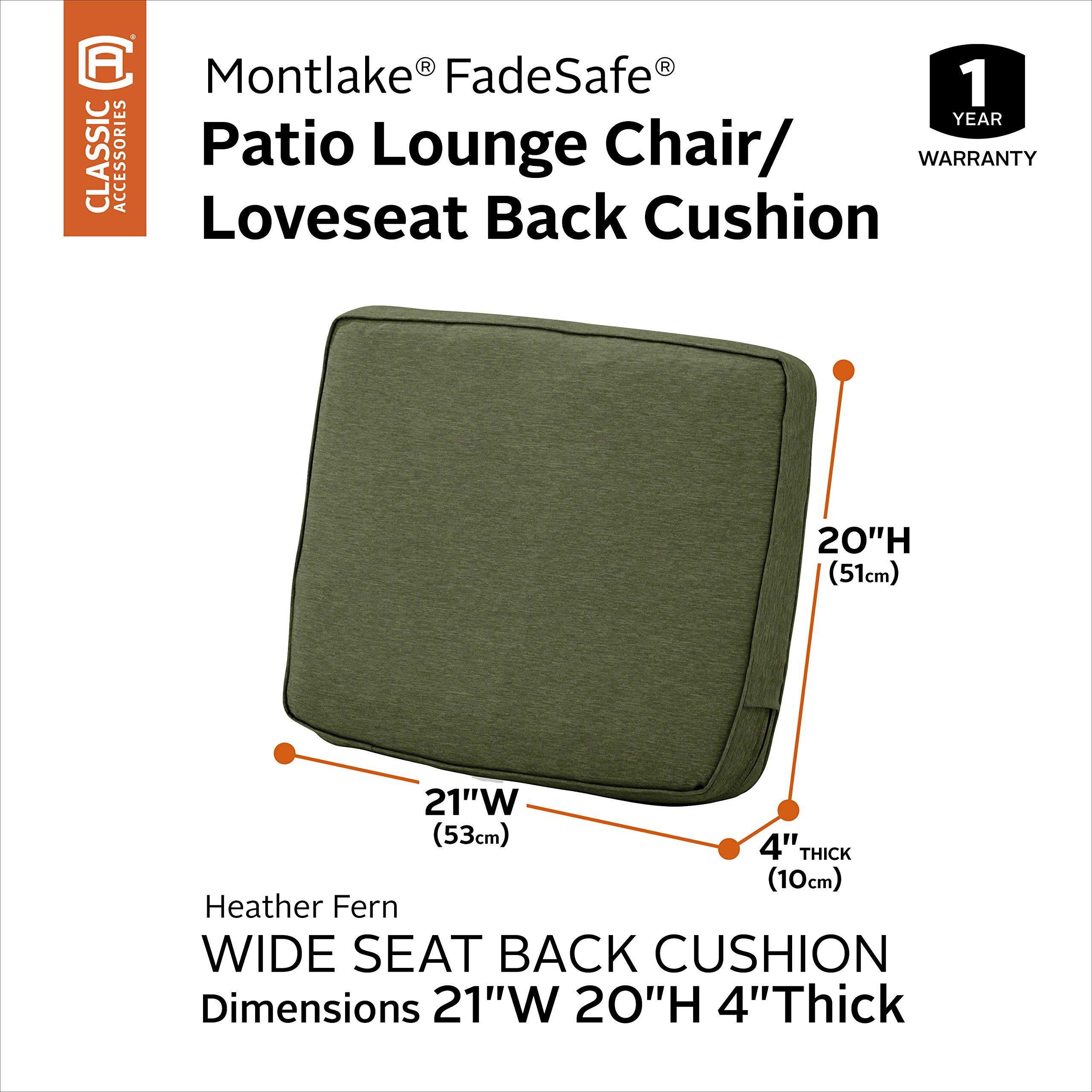 CLASSIC ACCESSORIES

Montlake® FadeSafe®

Patio Lounge Chair/ Loveseat Back Cushion

1 YEAR WARRANTY

20"H (51cm)

21"W (53cm)

4" THICK (10cm)

Heather Fern

WIDE SEAT BACK CUSHION

Dimensions 21"W 20"H 4"Thick